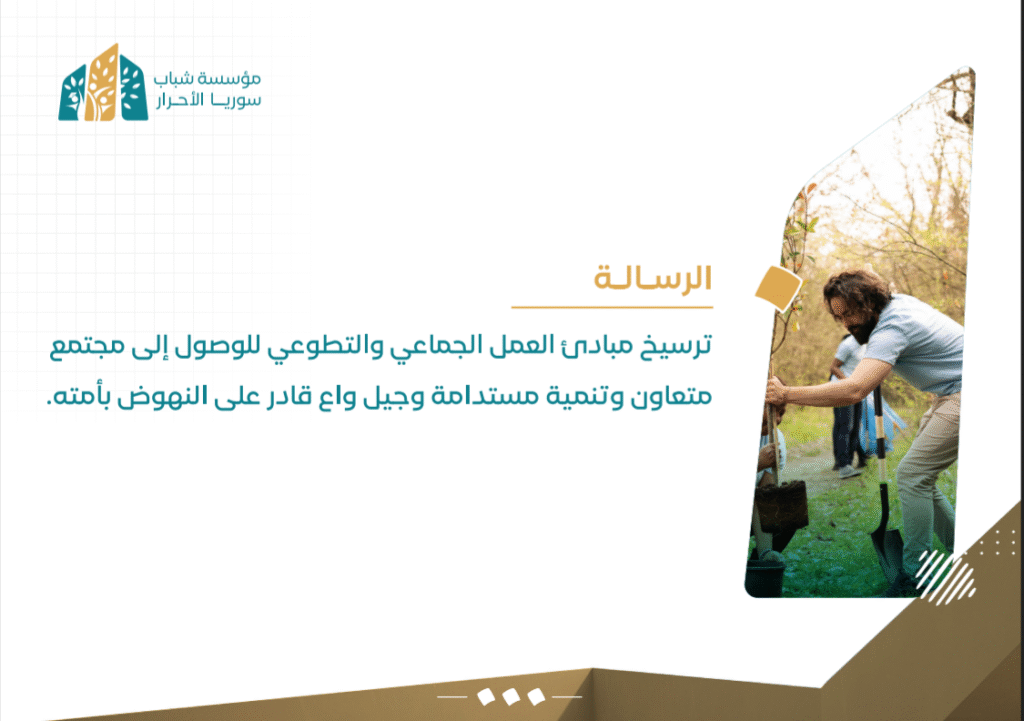 مؤسسة شباب
سوريا الأحرار

الرسالة

ترسيخ مبادئ العمل الجماعي والتطوعي للوصول إلى مجتمع متعاون وتنمية مستدامة وجيل واع قادر على النهوض بأمته.